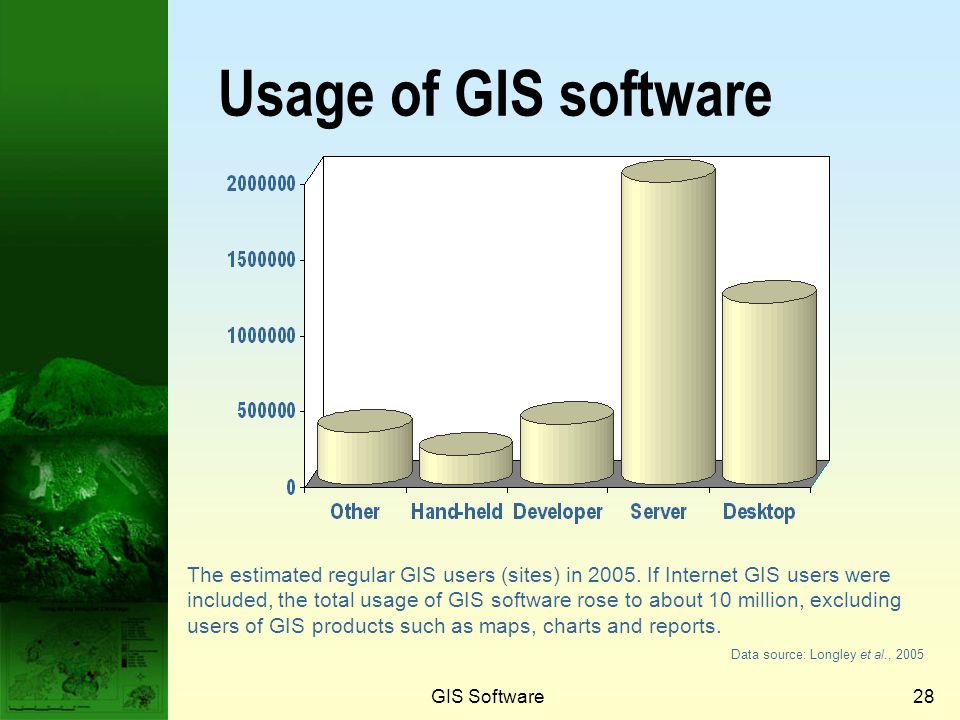 Usage of GIS software

2000000
1500000
1000000
500000
0

Other Hand-held Developer Server Desktop

The estimated regular GIS users (sites) in 2005. If Internet GIS users were included, the total usage of GIS software rose to about 10 million, excluding users of GIS products such as maps, charts and reports.

Data source: Longley et al., 2005

GIS Software

28